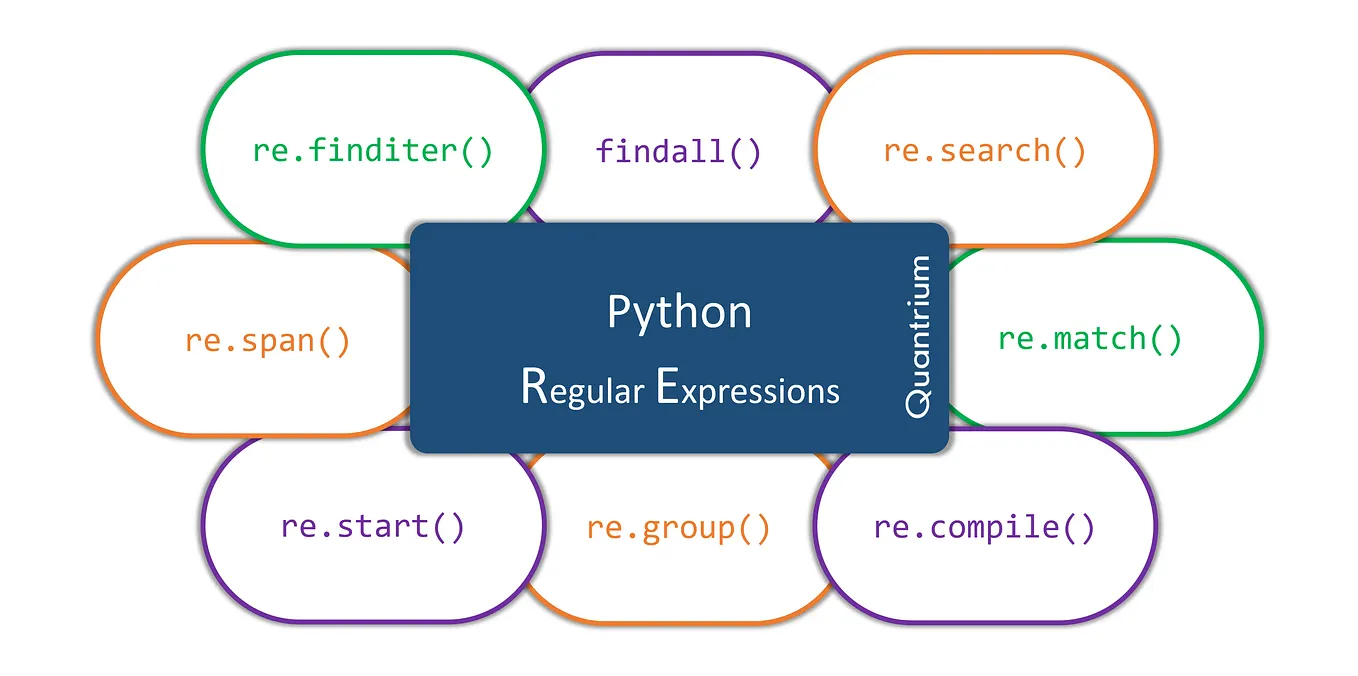 re.finditer()

findall()

re.search()

re.span()

Python

Regular Expressions

Quantrium

re.match()

re.start()

re.group()

re.compile()